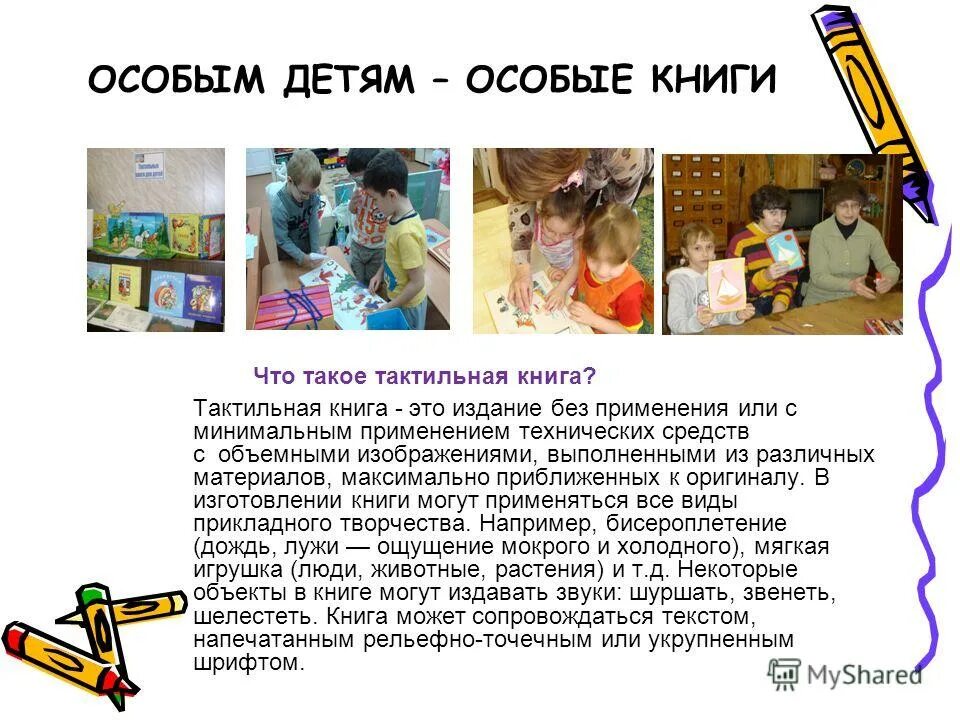 ОСОБЫМ ДЕТЯМ – ОСОБЫЕ КНИГИ

Что такое тактильная книга?

Тактильная книга - это издание без применения или с минимальным применением технических средств с объемными изображениями, выполненными из различных материалов, максимально приближенных к оригиналу. В изготовлении книги могут применяться все виды прикладного творчества. Например, бисероплетение (дождь, лужи — ощущение мокрого и холодного), мягкая игрушка (люди, животные, растения) и т.д. Некоторые объекты в книге могут издавать звуки: шуршать, звенеть, шелестеть. Книга может сопровождаться текстом, напечатанным рельефно-точечным или укрупненным шрифтом.

MyShared